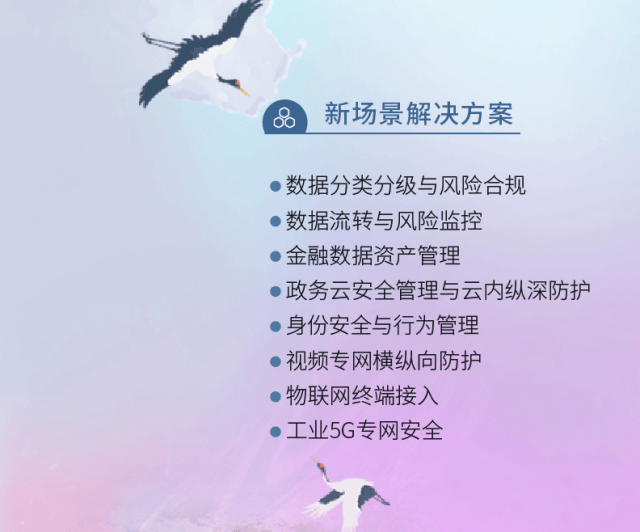 新场景解决方案

● 数据分类分级与风险合规
● 数据流转与风险监控
● 金融数据资产管理
● 政务云安全管理与云内纵深防护
● 身份安全与行为管理
● 视频专网横纵向防护
● 物联网终端接入
● 工业5G专网安全